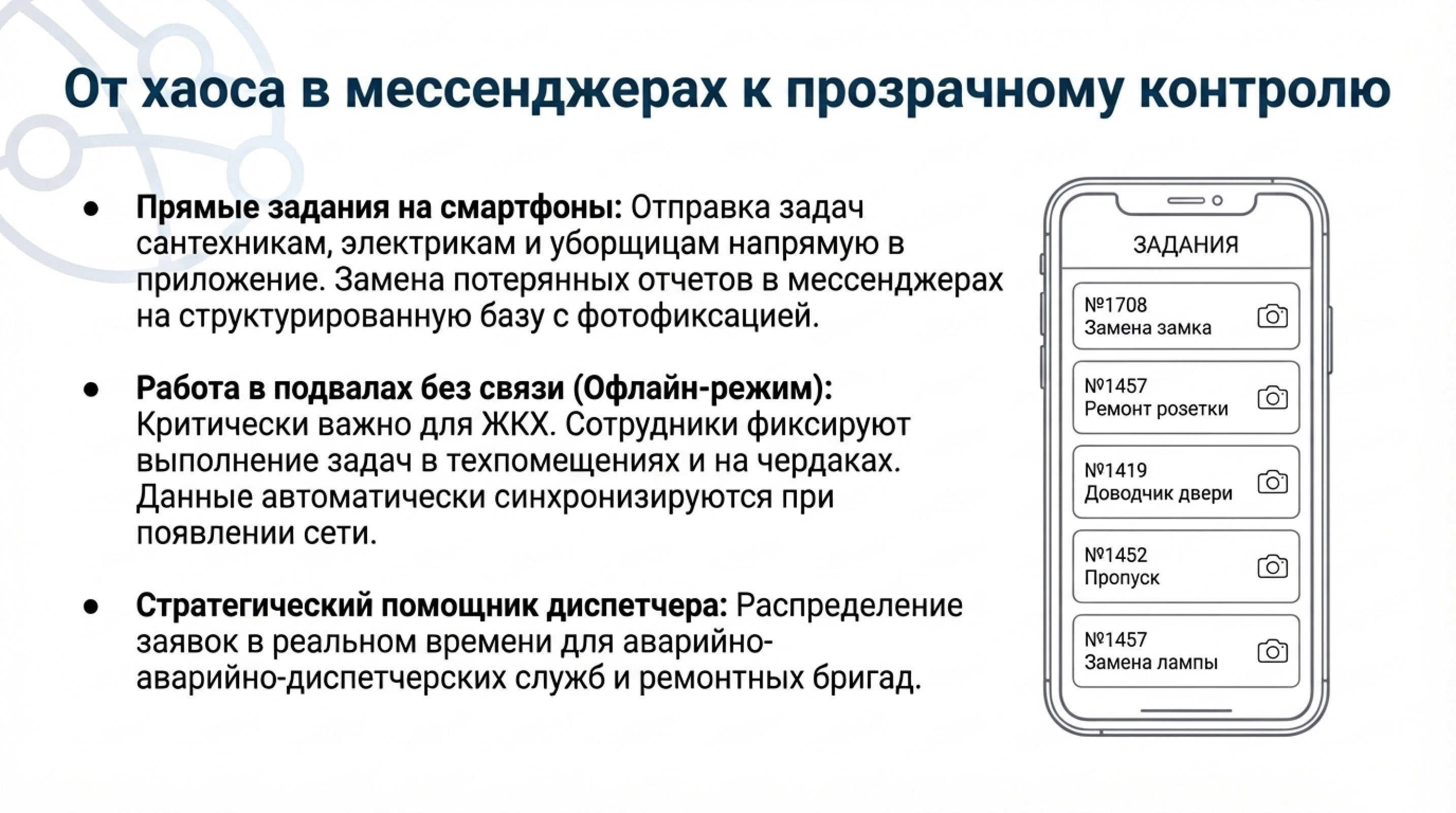 От хаоса в мессенджерах к прозрачному контролю

● **Прямые задания на смартфоны:** Отправка задач сантехникам, электрикам и уборщицам напрямую в приложение. Замена потерянных отчетов в мессенджерах на структурированную базу с фотофиксацией.

● **Работа в подвалах без связи (Офлайн-режим):** Критически важно для ЖКХ. Сотрудники фиксируют выполнение задач в техпомещениях и на чердаках. Данные автоматически синхронизируются при появлении сети.

● **Стратегический помощник диспетчера:** Распределение заявок в реальном времени для аварийно-аварийно-диспетчерских служб и ремонтных бригад.

ЗАДАНИЯ

№1708
Замена замка

№1457
Ремонт розетки

№1419
Доводчик двери

№1452
Пропуск

№1457
Замена лампы